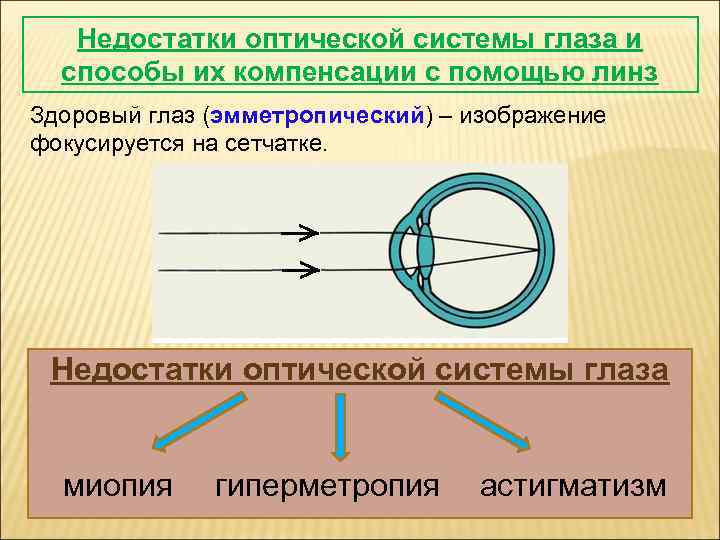 Недостатки оптической системы глаза и способы их компенсации с помощью линз

Здоровый глаз (эмметропический) – изображение фокусируется на сетчатке.

Недостатки оптической системы глаза

миопия гиперметропия астигматизм